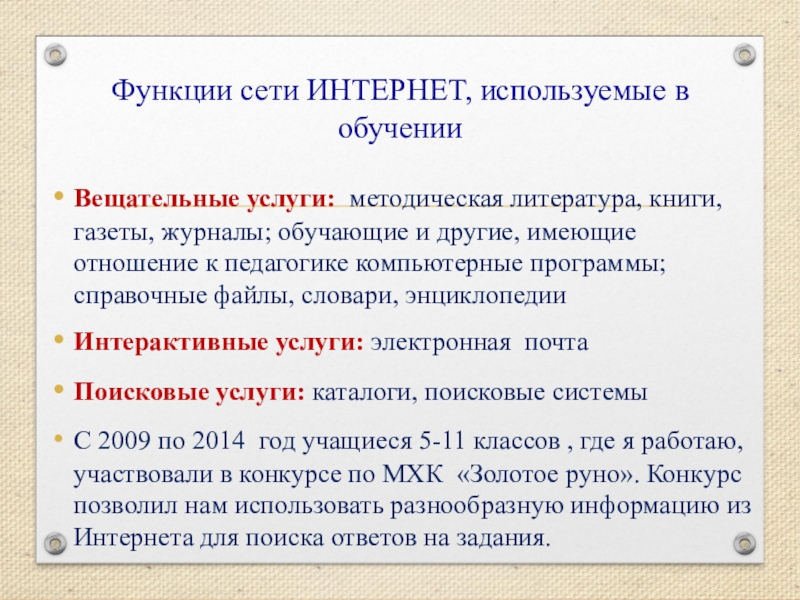 Функции сети ИНТЕРНЕТ, используемые в обучении

• Вещательные услуги: методическая литература, книги, газеты, журналы; обучающие и другие, имеющие отношение к педагогике компьютерные программы; справочные файлы, словари, энциклопедии

• Интерактивные услуги: электронная почта

• Поисковые услуги: каталоги, поисковые системы

• С 2009 по 2014 год учащиеся 5-11 классов , где я работаю, участвовали в конкурсе по МХК «Золотое руно». Конкурс позволил нам использовать разнообразную информацию из Интернета для поиска ответов на задания.